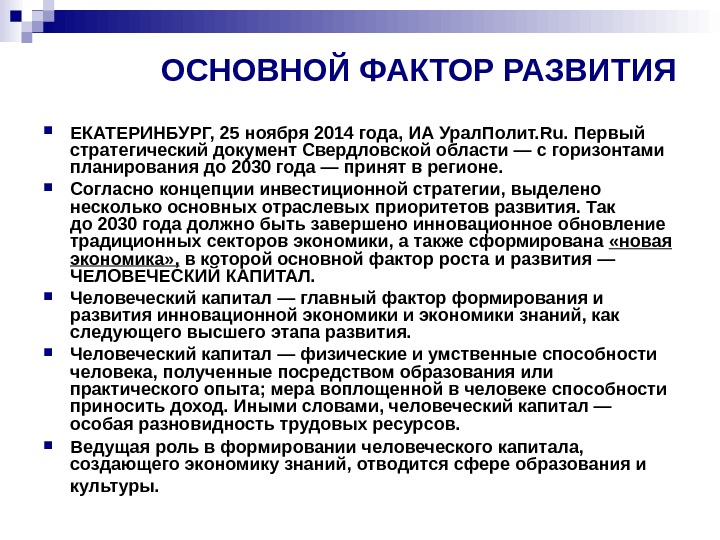 ОСНОВНОЙ ФАКТОР РАЗВИТИЯ

ЕКАТЕРИНБУРГ, 25 ноября 2014 года, ИА УралПолит.Ru. Первый стратегический документ Свердловской области — с горизонтами планирования до 2030 года — принят в регионе.

Согласно концепции инвестиционной стратегии, выделено несколько основных отраслевых приоритетов развития. Так до 2030 года должно быть завершено инновационное обновление традиционных секторов экономики, а также сформирована «новая экономика», в которой основной фактор роста и развития — ЧЕЛОВЕЧЕСКИЙ КАПИТАЛ.

Человеческий капитал — главный фактор формирования и развития инновационной экономики и экономики знаний, как следующего высшего этапа развития.

Человеческий капитал — физические и умственные способности человека, полученные посредством образования или практического опыта; мера воплощенной в человеке способности приносить доход. Иными словами, человеческий капитал — особая разновидность трудовых ресурсов.

Ведущая роль в формировании человеческого капитала, создающего экономику знаний, отводится сфере образования и культуры.